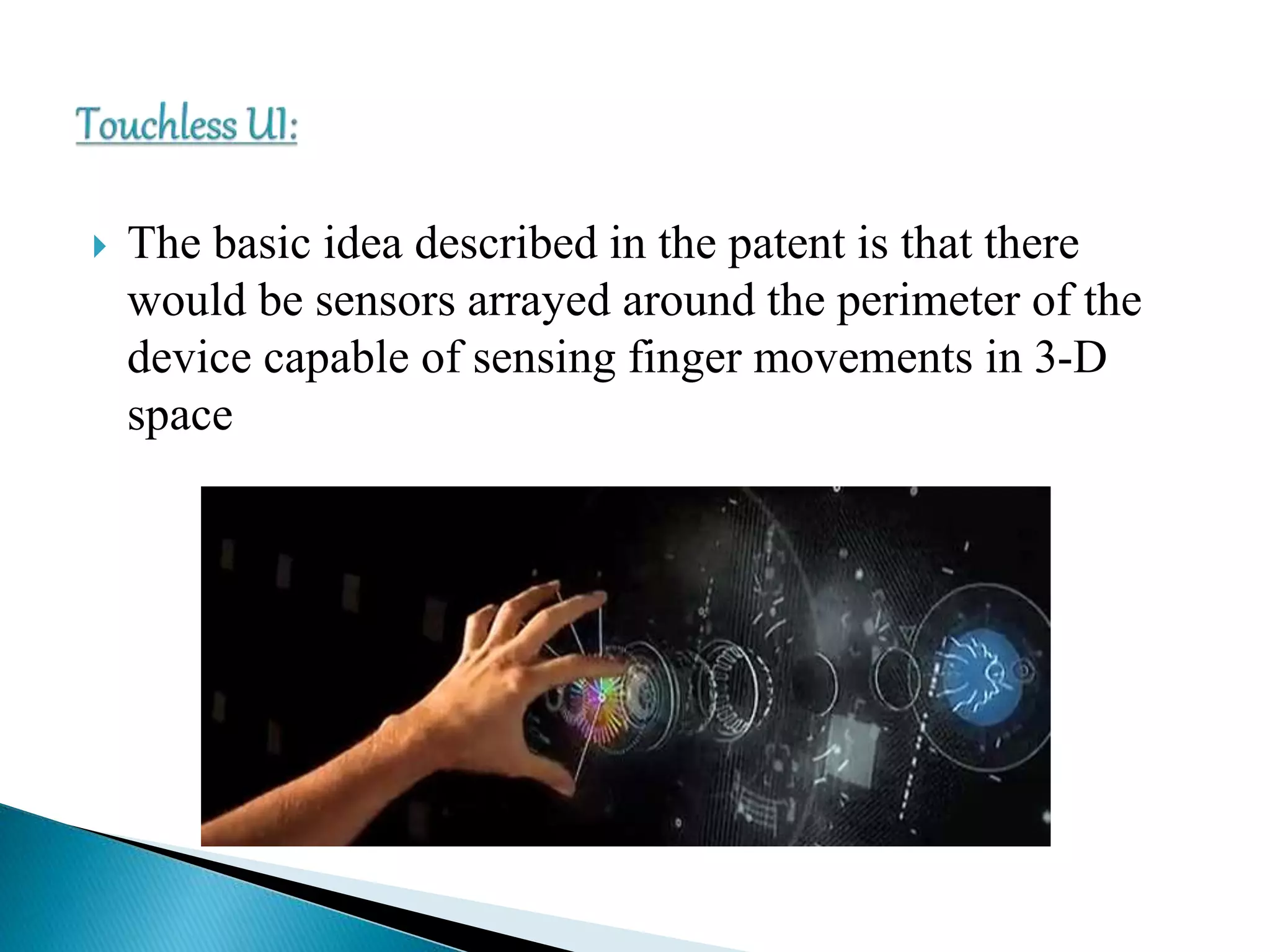 Touchless UI:

The basic idea described in the patent is that there would be sensors arrayed around the perimeter of the device capable of sensing finger movements in 3-D space